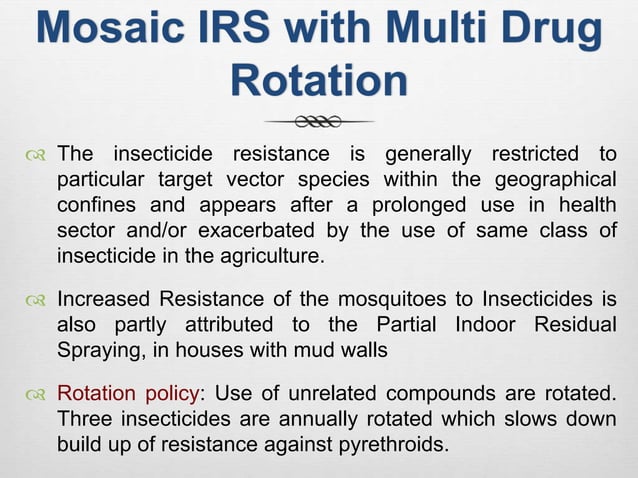 Mosaic IRS with Multi Drug Rotation

The insecticide resistance is generally restricted to particular target vector species within the geographical confines and appears after a prolonged use in health sector and/or exacerbated by the use of same class of insecticide in the agriculture.

Increased Resistance of the mosquitoes to Insecticides is also partly attributed to the Partial Indoor Residual Spraying, in houses with mud walls

Rotation policy: Use of unrelated compounds are rotated. Three insecticides are annually rotated which slows down build up of resistance against pyrethroids.